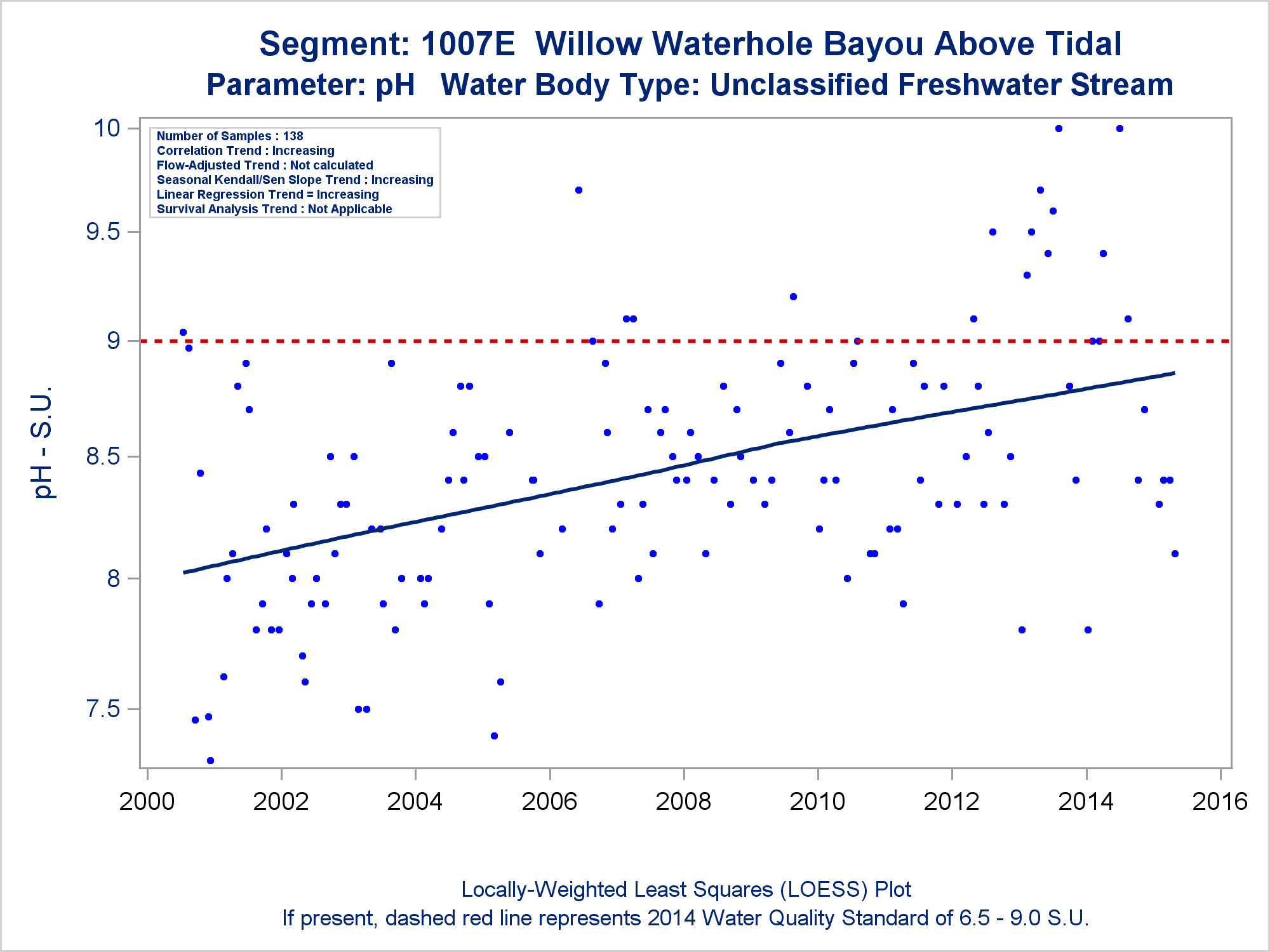 Segment: 1007E Willow Waterhole Bayou Above Tidal
Parameter: pH Water Body Type: Unclassified Freshwater Stream

Number of Samples : 138
Correlation Trend : Increasing
Flow-Adjusted Trend : Not calculated
Seasonal Kendall/Sen Slope Trend : Increasing
Linear Regression Trend = Increasing
Survival Analysis Trend : Not Applicable

pH - S.U.

10
9.5
9
8.5
8
7.5

2000
2002
2004
2006
2008
2010
2012
2014
2016

Locally-Weighted Least Squares (LOESS) Plot
If present, dashed red line represents 2014 Water Quality Standard of 6.5 - 9.0 S.U.